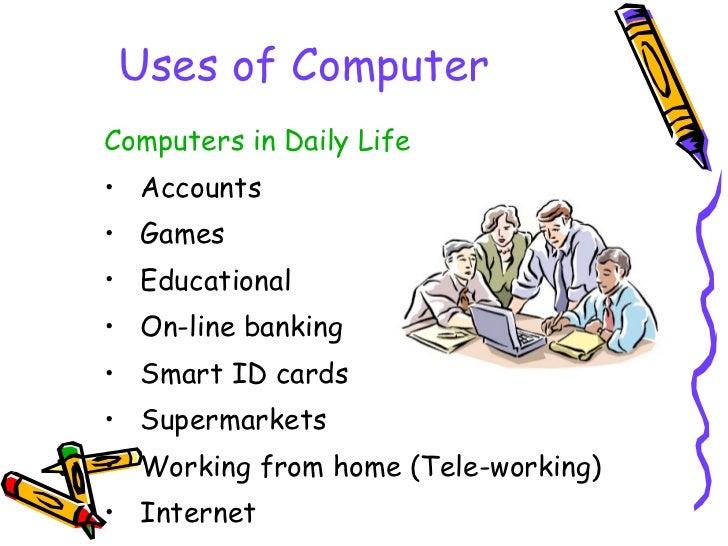 Uses of Computer

Computers in Daily Life

• Accounts
• Games
• Educational
• On-line banking
• Smart ID cards
• Supermarkets
• Working from home (Tele-working)
• Internet